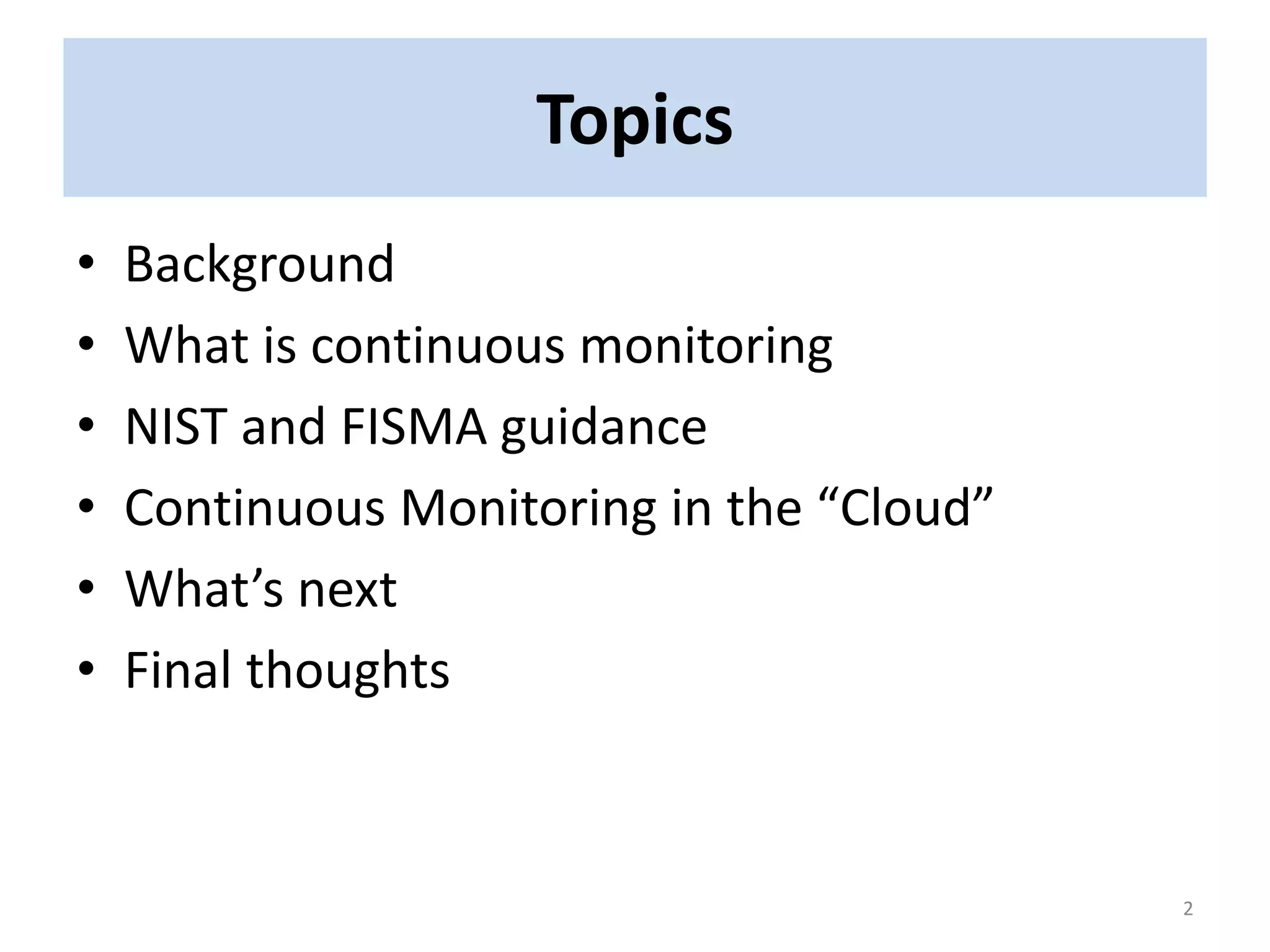 Topics

• Background
• What is continuous monitoring
• NIST and FISMA guidance
• Continuous Monitoring in the “Cloud”
• What’s next
• Final thoughts

2